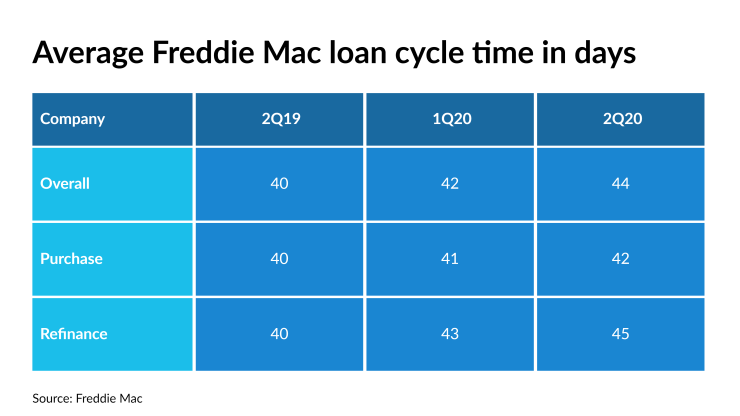 Average Freddie Mac loan cycle time in days

| Company | 2Q19 | 1Q20 | 2Q20 |
|---|---|---|---|
| Overall | 40 | 42 | 44 |
| Purchase | 40 | 41 | 42 |
| Refinance | 40 | 43 | 45 |

Source: Freddie Mac